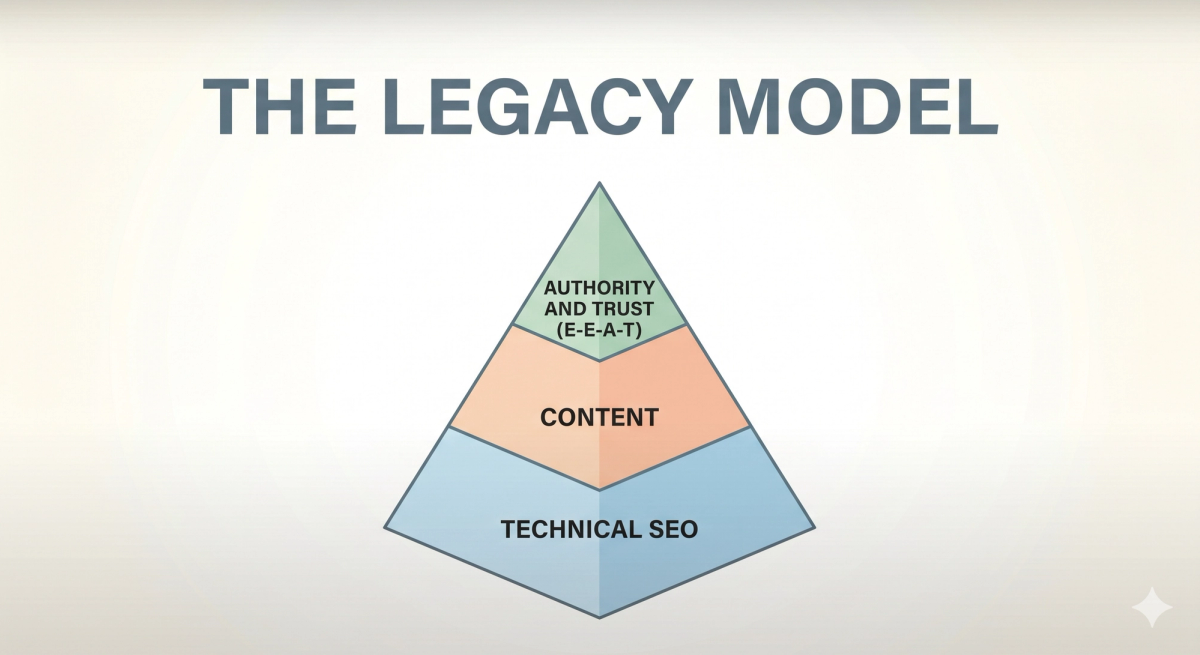 THE LEGACY MODEL

AUTHORITY AND TRUST (E-E-A-T)

CONTENT

TECHNICAL SEO